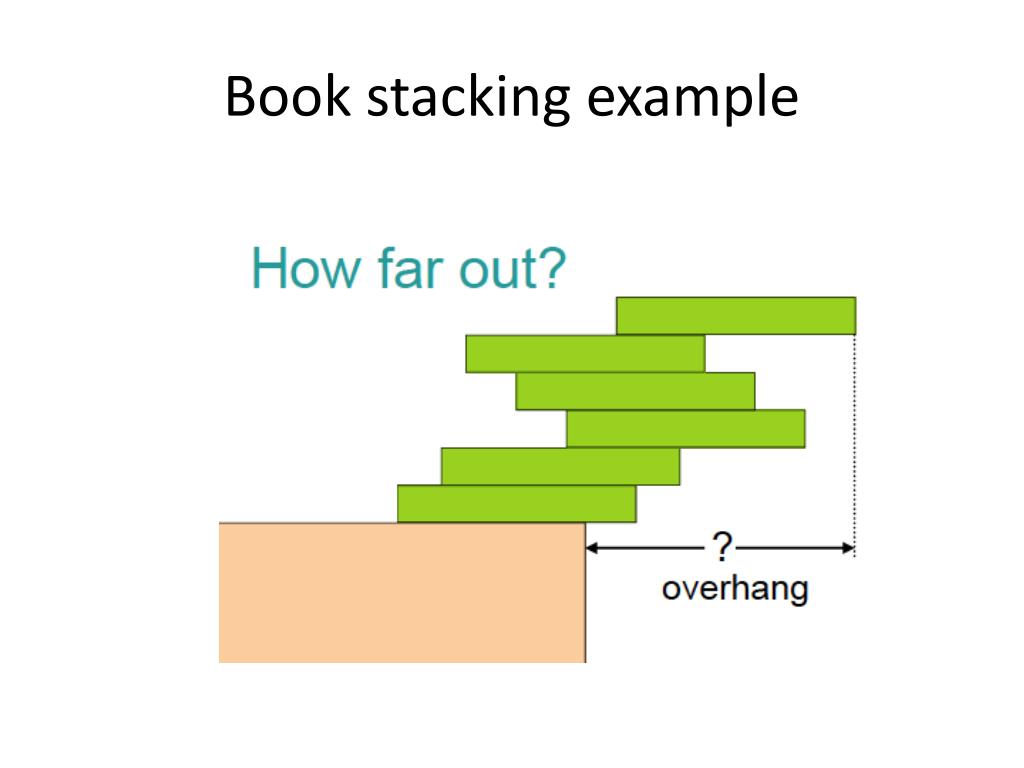 Book stacking example

How far out?

?
overhang